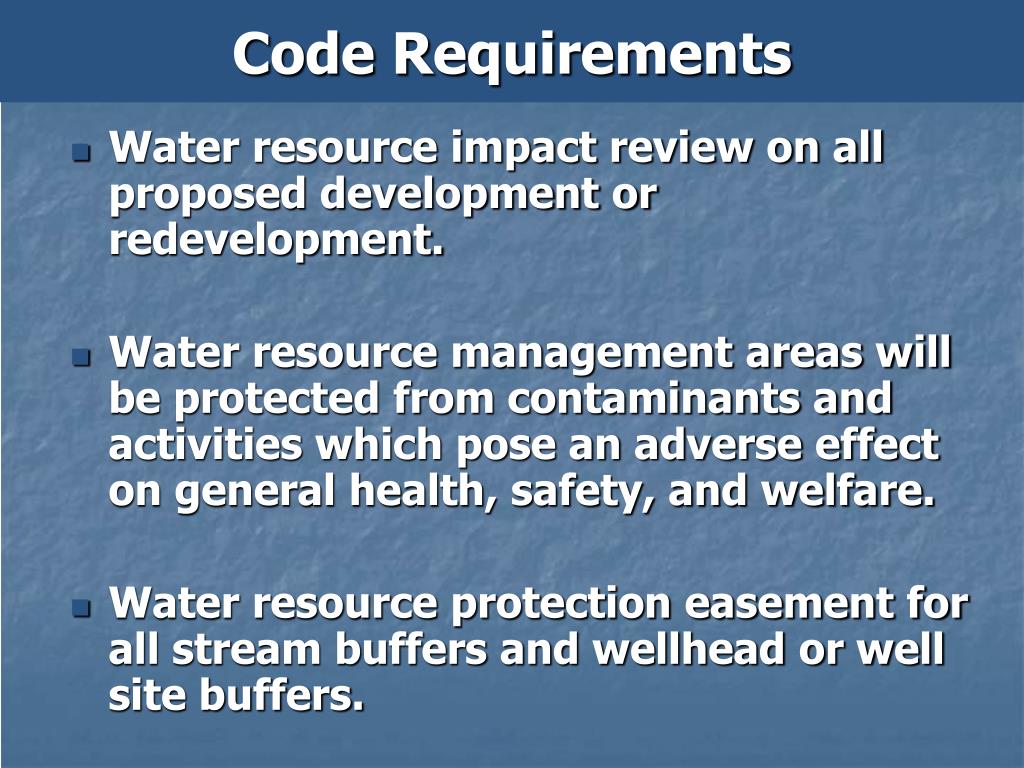 Code Requirements

- Water resource impact review on all proposed development or redevelopment.

- Water resource management areas will be protected from contaminants and activities which pose an adverse effect on general health, safety, and welfare.

- Water resource protection easement for all stream buffers and wellhead or well site buffers.